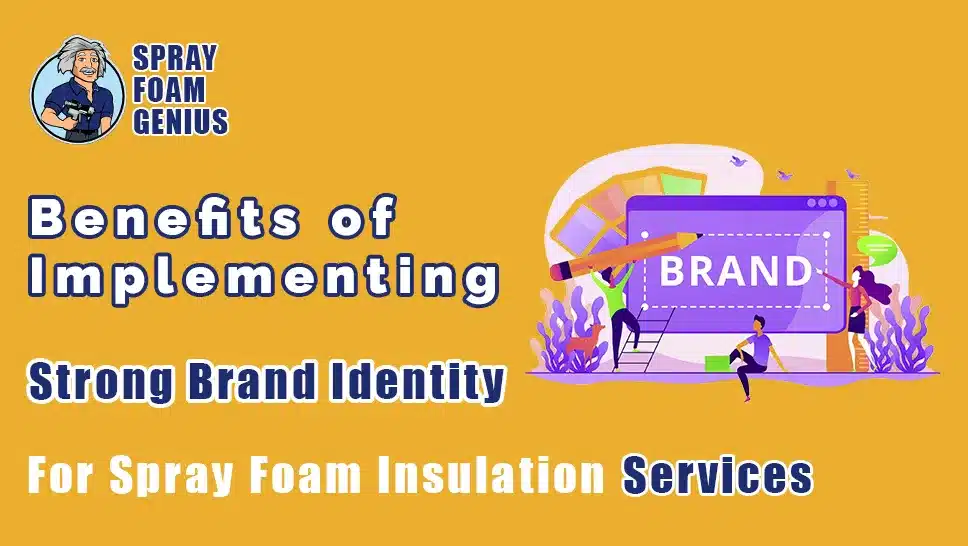 SPRAY FOAM GENIUS

Benefits of Implementing

Strong Brand Identity

For Spray Foam Insulation Services

BRAND